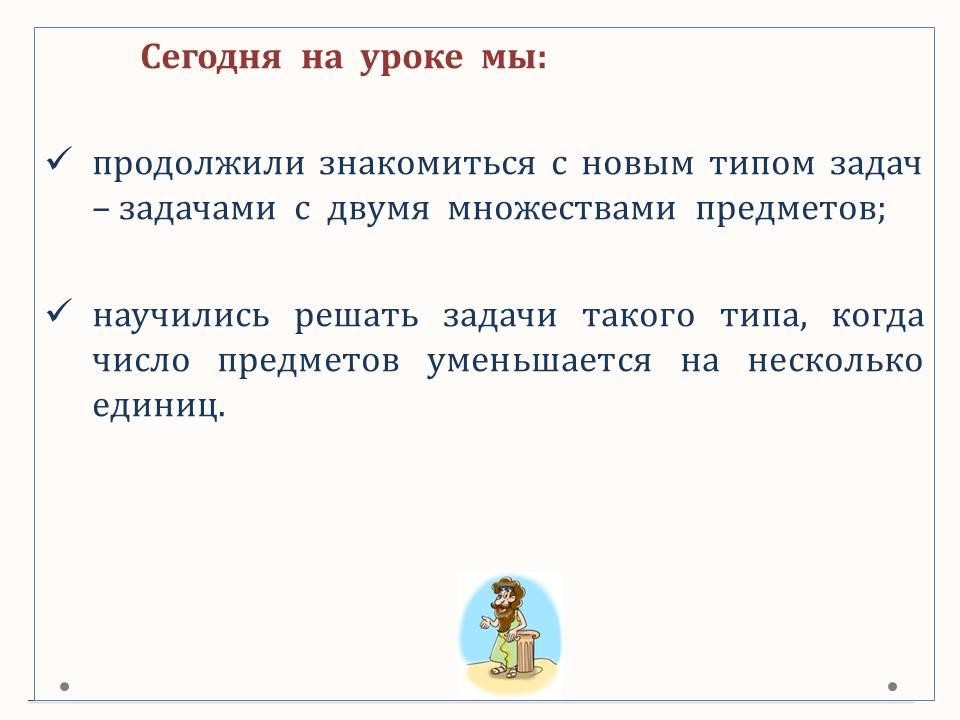 Сегодня на уроке мы:

✓ продолжили знакомиться с новым типом задач – задачами с двумя множествами предметов;

✓ научились решать задачи такого типа, когда число предметов уменьшается на несколько единиц.